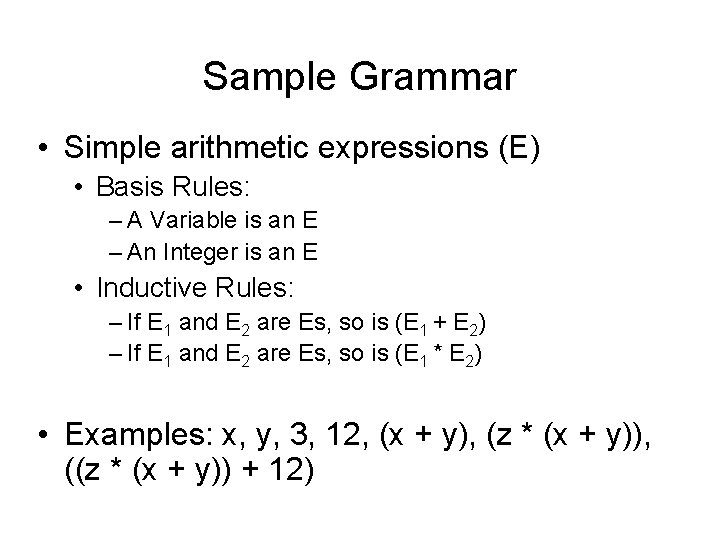 Sample Grammar

• Simple arithmetic expressions (E)
  • Basis Rules:
    – A Variable is an E
    – An Integer is an E
  • Inductive Rules:
    – If $E_1$ and $E_2$ are Es, so is $(E_1 + E_2)$
    – If $E_1$ and $E_2$ are Es, so is $(E_1 * E_2)$

• Examples: x, y, 3, 12, (x + y), (z * (x + y)), ((z * (x + y)) + 12)